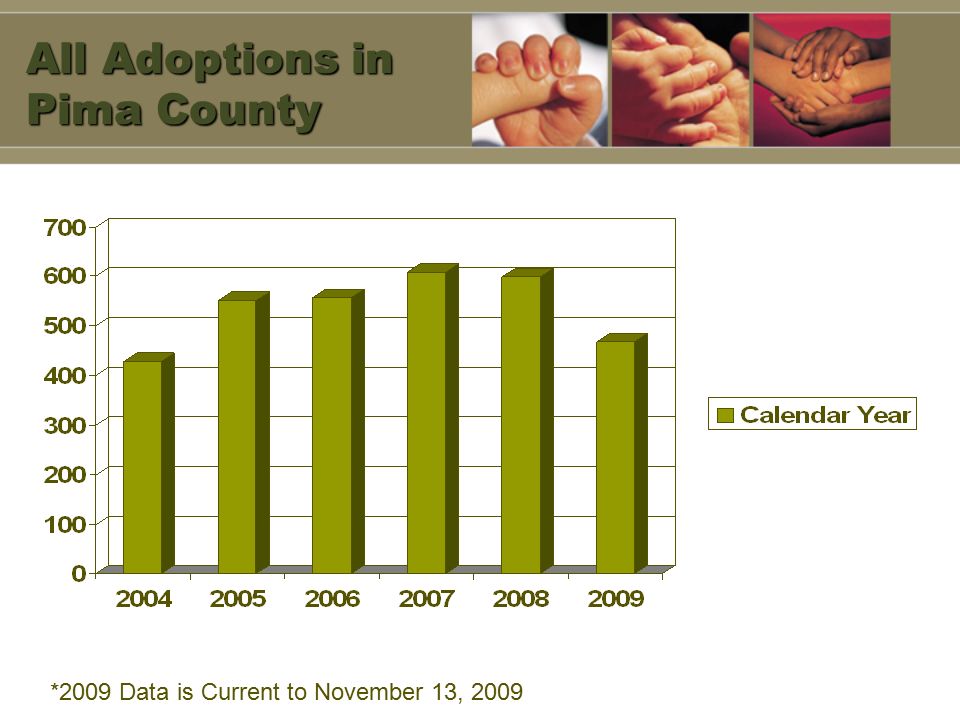 All Adoptions in Pima County

700
600
500
400
300
200
100
0

2004 2005 2006 2007 2008 2009

Calendar Year

*2009 Data is Current to November 13, 2009